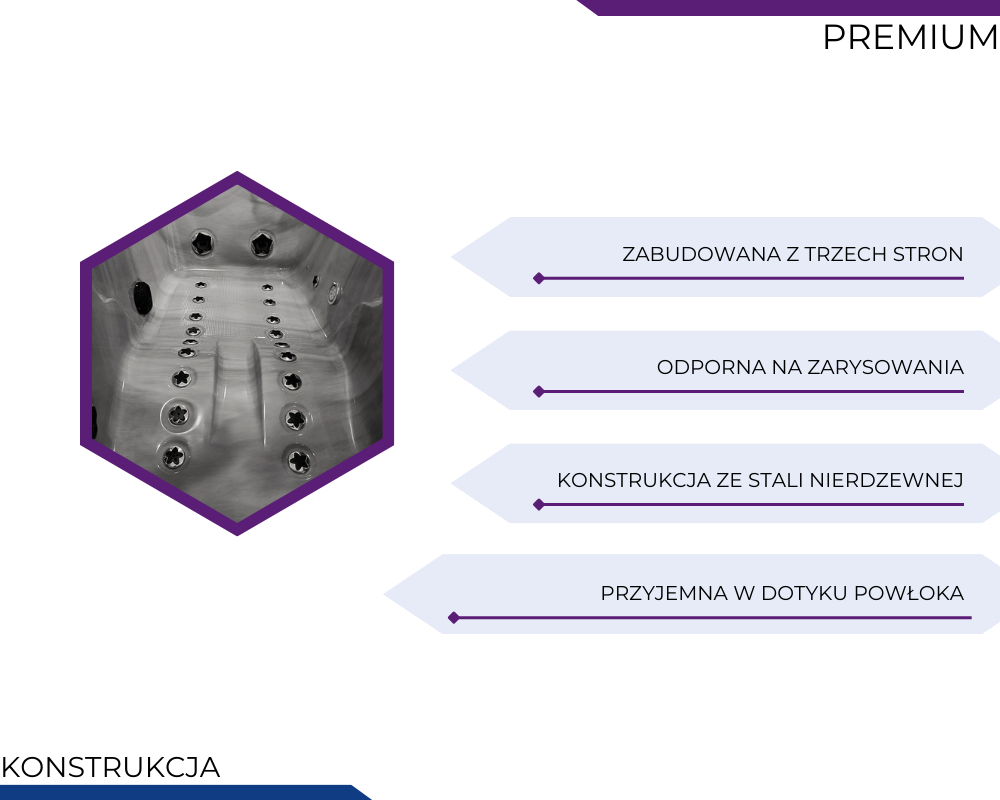 PREMIUM

ZABUDOWANA Z TRZECH STRON

ODPORNA NA ZARYSOWANIA

KONSTRUKCJA ZE STALI NIERDZEWNEJ

PRZYJEMNA W DOTYKU POWŁOKA

KONSTRUKCJA